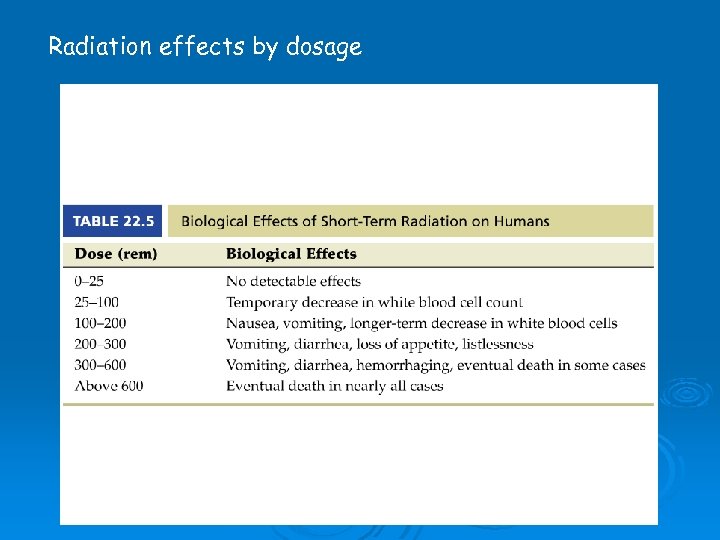 Radiation effects by dosage

TABLE 22.5 Biological Effects of Short-Term Radiation on Humans

| Dose (rem) | Biological Effects |
|---|---|
| 0–25 | No detectable effects |
| 25–100 | Temporary decrease in white blood cell count |
| 100–200 | Nausea, vomiting, longer-term decrease in white blood cells |
| 200–300 | Vomiting, diarrhea, loss of appetite, listlessness |
| 300–600 | Vomiting, diarrhea, hemorrhaging, eventual death in some cases |
| Above 600 | Eventual death in nearly all cases |